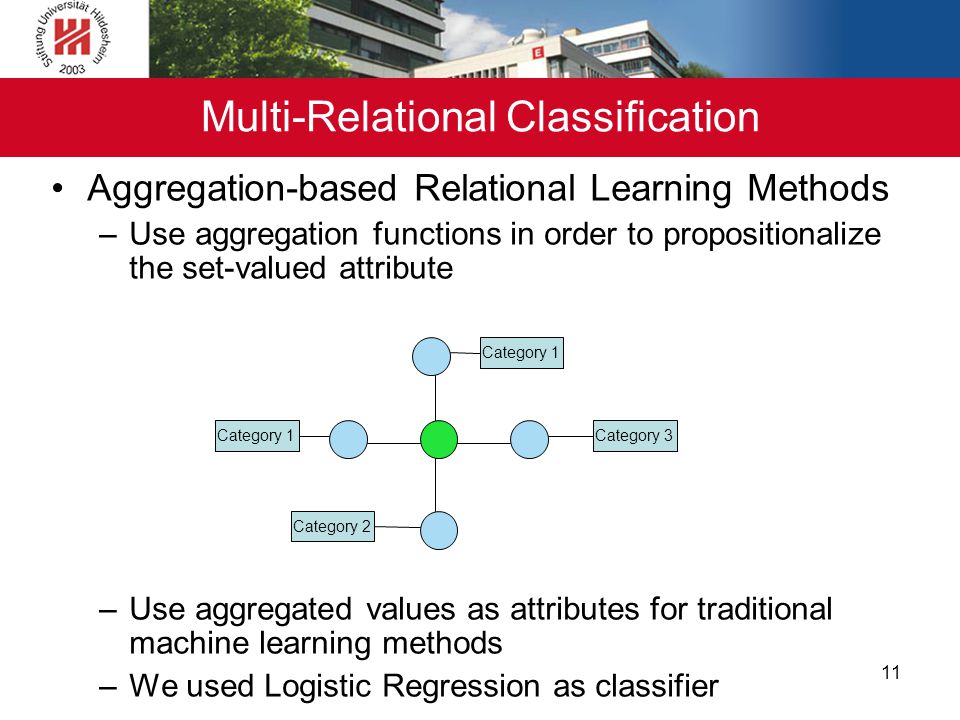 Stiftung Universität Hildesheim
2003

Multi-Relational Classification

• Aggregation-based Relational Learning Methods
– Use aggregation functions in order to propositionalize the set-valued attribute

Category 1
Category 1
Category 3
Category 2

– Use aggregated values as attributes for traditional machine learning methods
– We used Logistic Regression as classifier

11